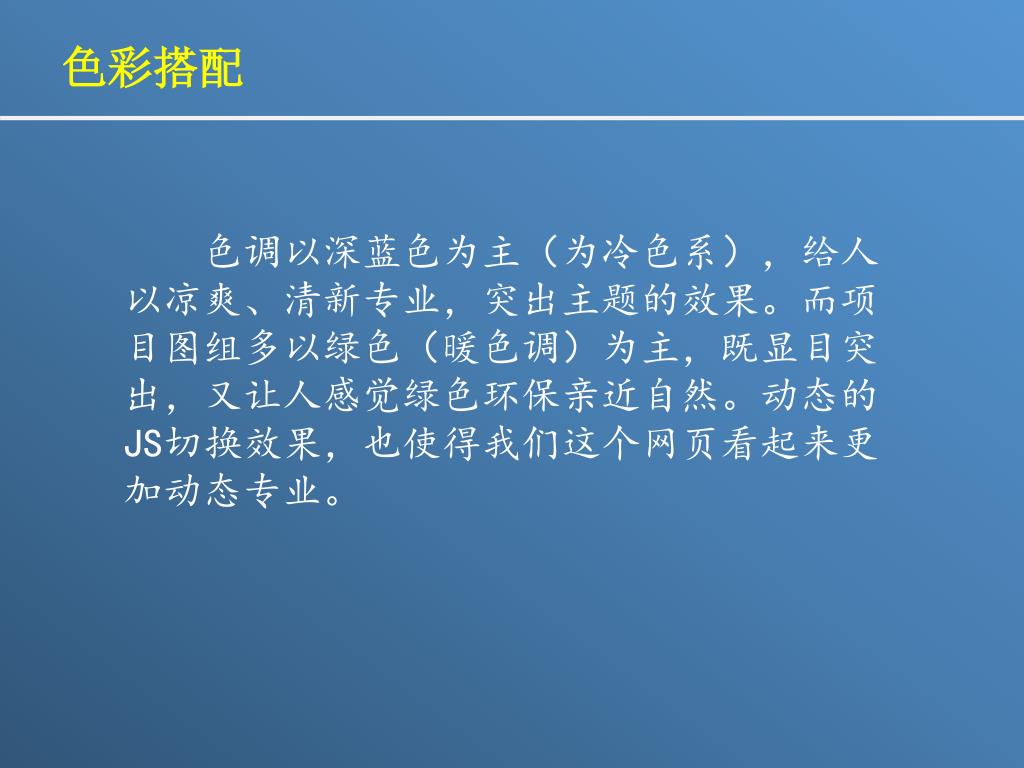 色彩搭配

色调以深蓝色为主（为冷色系），给人以凉爽、清新专业，突出主题的效果。而项目图组多以绿色（暖色调）为主，既显目突出，又让人感觉绿色环保亲近自然。动态的JS切换效果，也使得我们这个网页看起来更加动态专业。